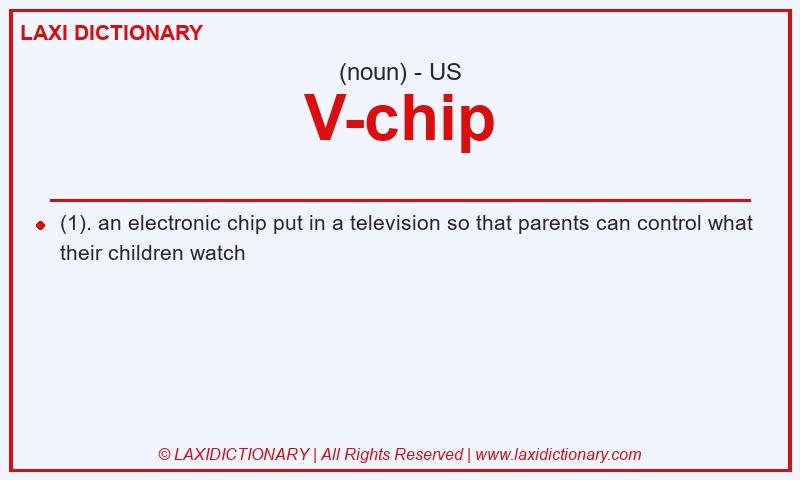 LAXI DICTIONARY

(noun) - US

V-chip

(1). an electronic chip put in a television so that parents can control what their children watch

© LAXIDICTIONARY | All Rights Reserved | www.laxidictionary.com